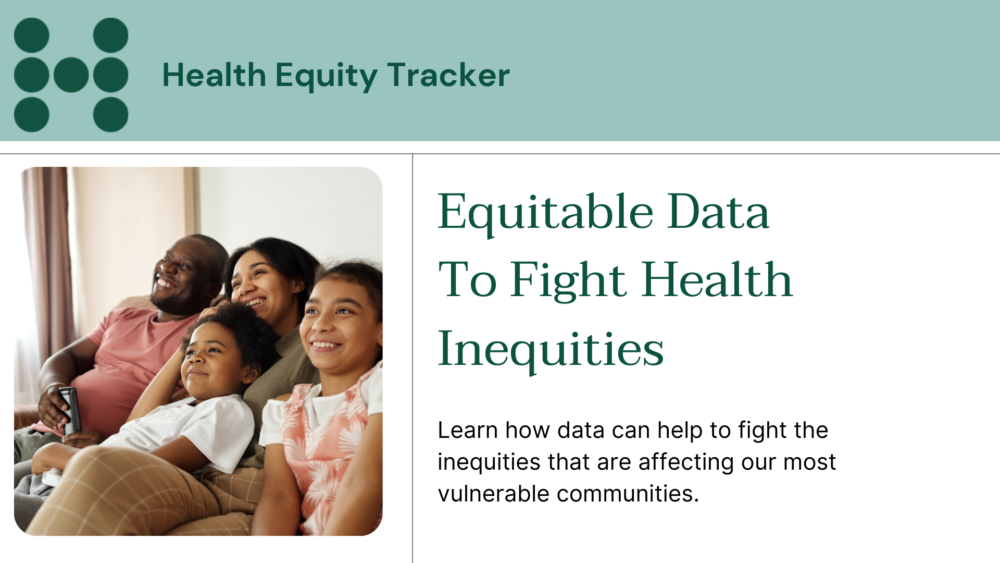 Health Equity Tracker

Equitable Data To Fight Health Inequities

Learn how data can help to fight the inequities that are affecting our most vulnerable communities.